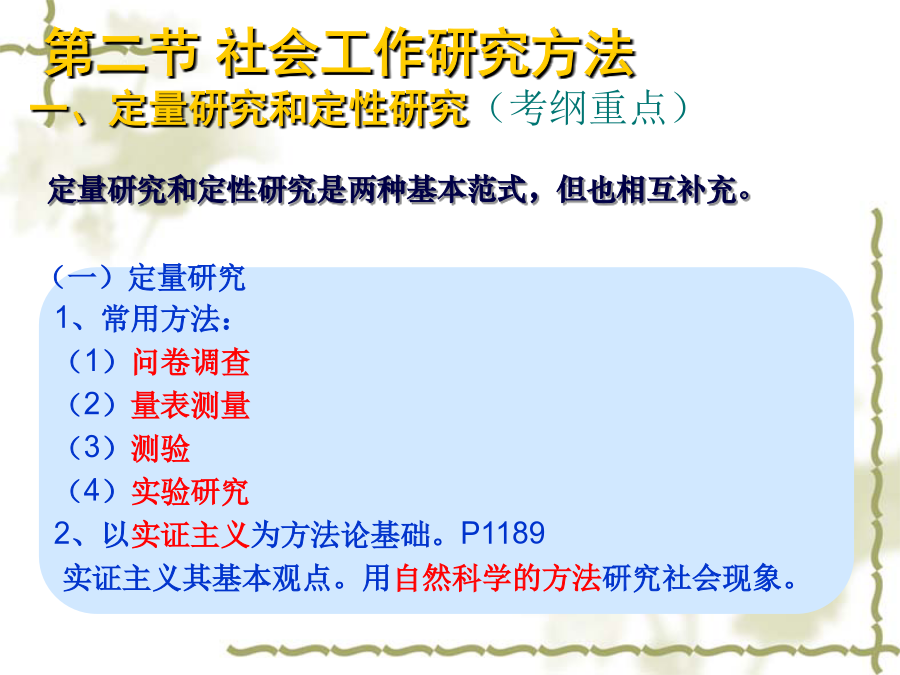 第二节 社会工作研究方法
一、定量研究和定性研究（考纲重点）

定量研究和定性研究是两种基本范式，但也相互补充。

（一）定量研究
1、常用方法：
（1）问卷调查
（2）量表测量
（3）测验
（4）实验研究
2、以实证主义为方法论基础。P1189
实证主义其基本观点。用自然科学的方法研究社会现象。